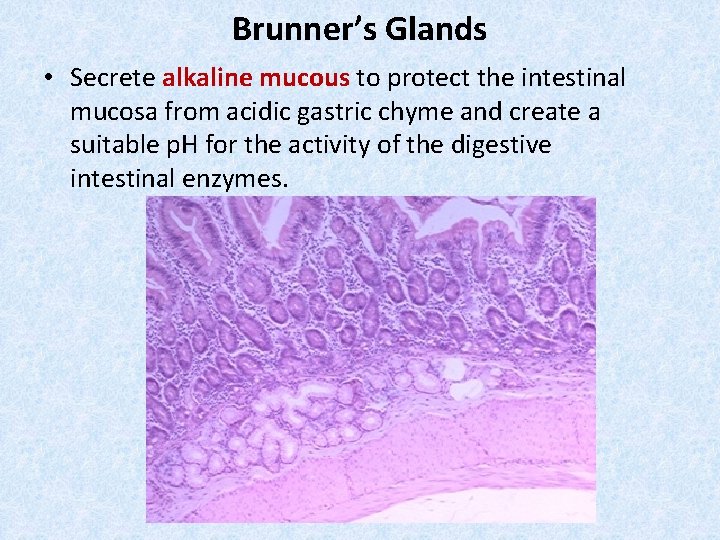 Brunner's Glands

• Secrete alkaline mucous to protect the intestinal mucosa from acidic gastric chyme and create a suitable pH for the activity of the digestive intestinal enzymes.